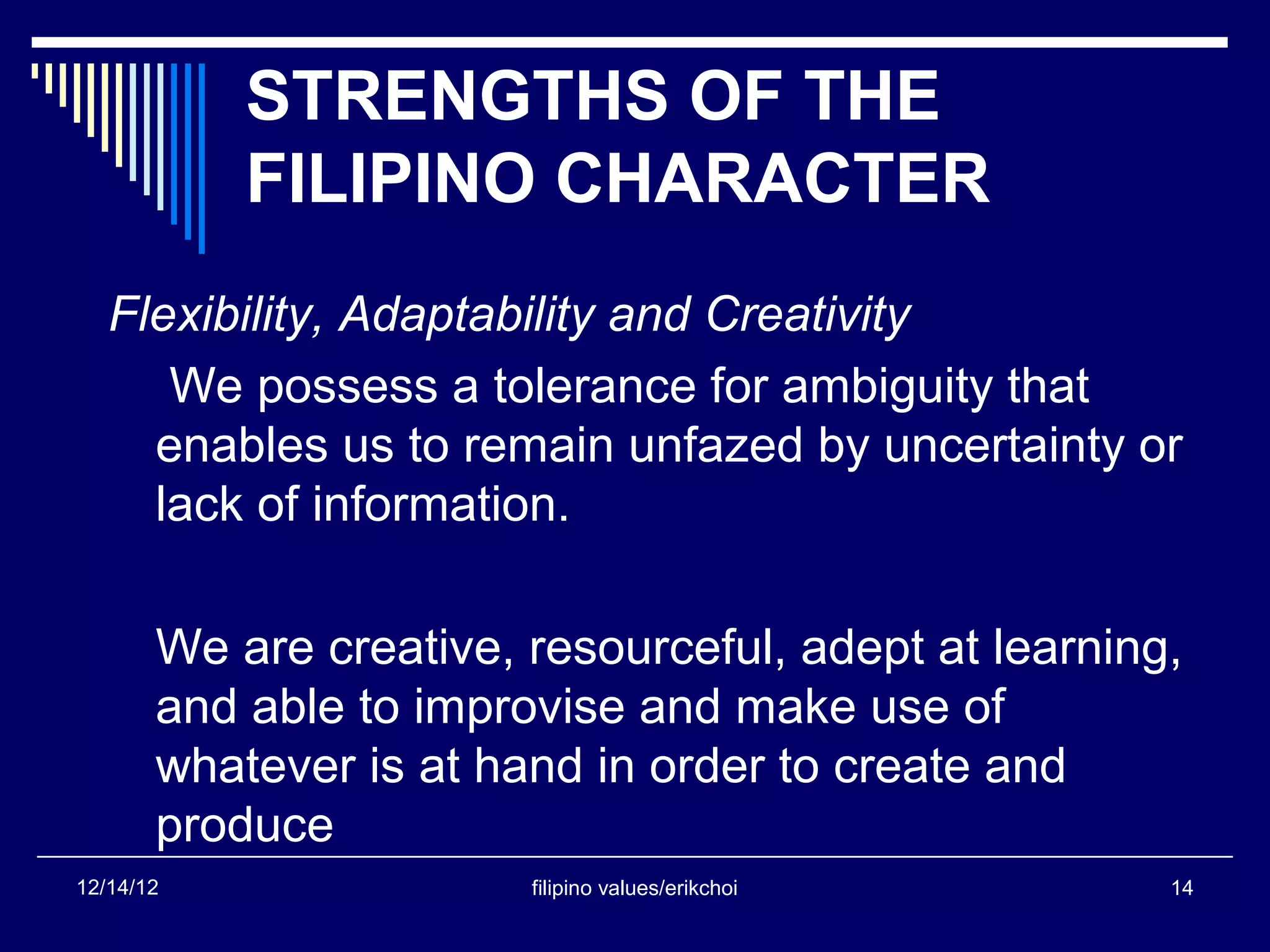 STRENGTHS OF THE FILIPINO CHARACTER

Flexibility, Adaptability and Creativity

We possess a tolerance for ambiguity that enables us to remain unfazed by uncertainty or lack of information.

We are creative, resourceful, adept at learning, and able to improvise and make use of whatever is at hand in order to create and produce

12/14/12

filipino values/erikchoi

14